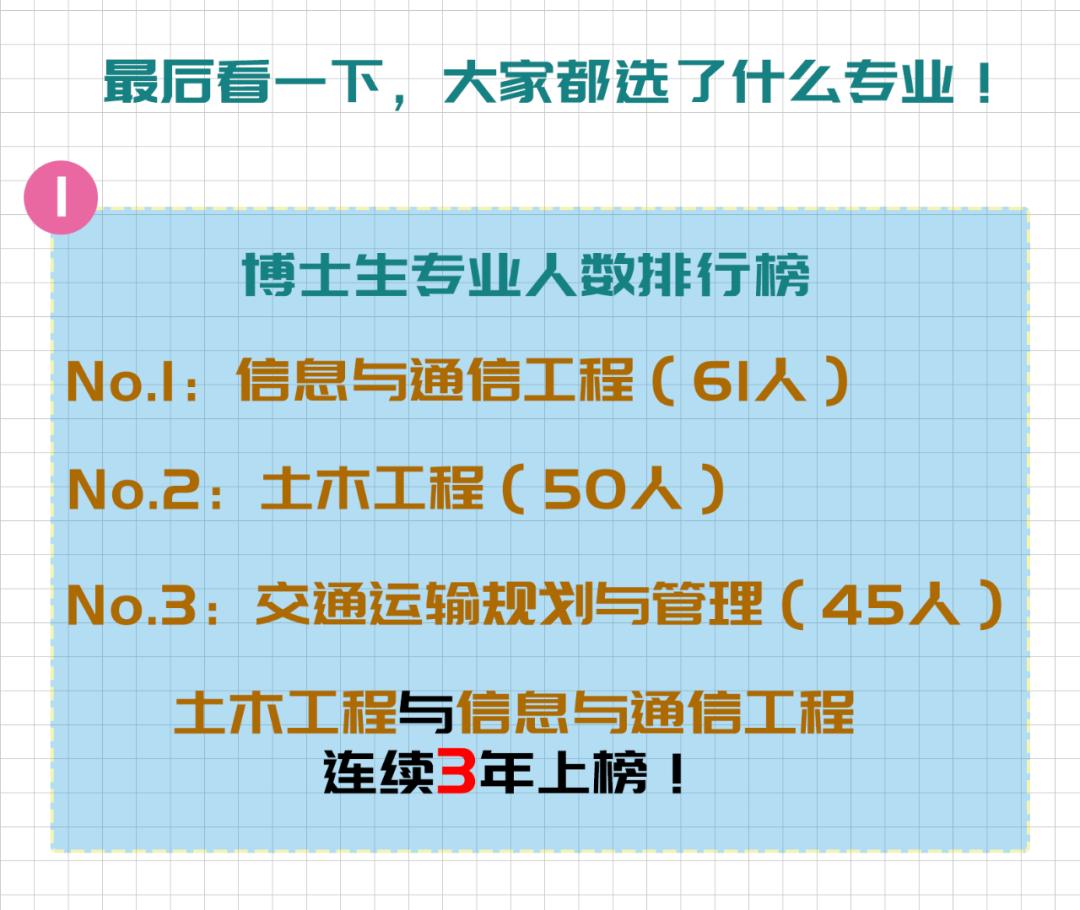 最后看一下，大家都选了什么专业！

1

博士生专业人数排行榜

No.1：信息与通信工程（61人）

No.2：土木工程（50人）

No.3：交通运输规划与管理（45人）

土木工程与信息与通信工程
连续3年上榜！